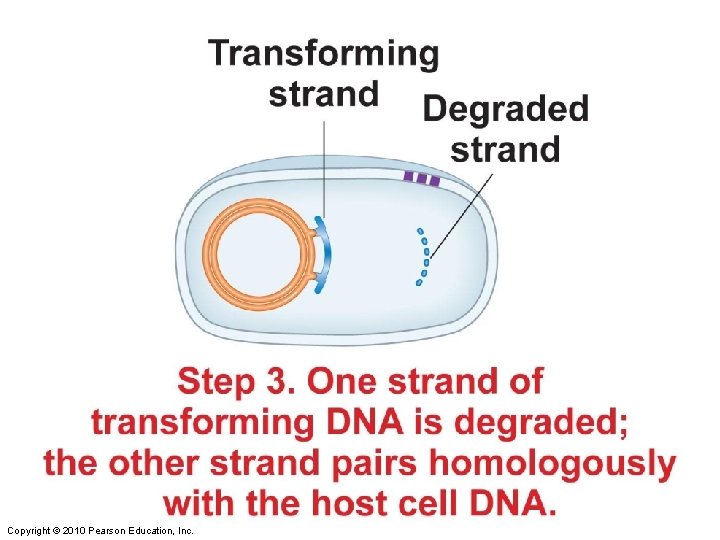 Transforming strand

Degraded strand

Step 3. One strand of transforming DNA is degraded; the other strand pairs homologously with the host cell DNA.

Copyright © 2010 Pearson Education, Inc.